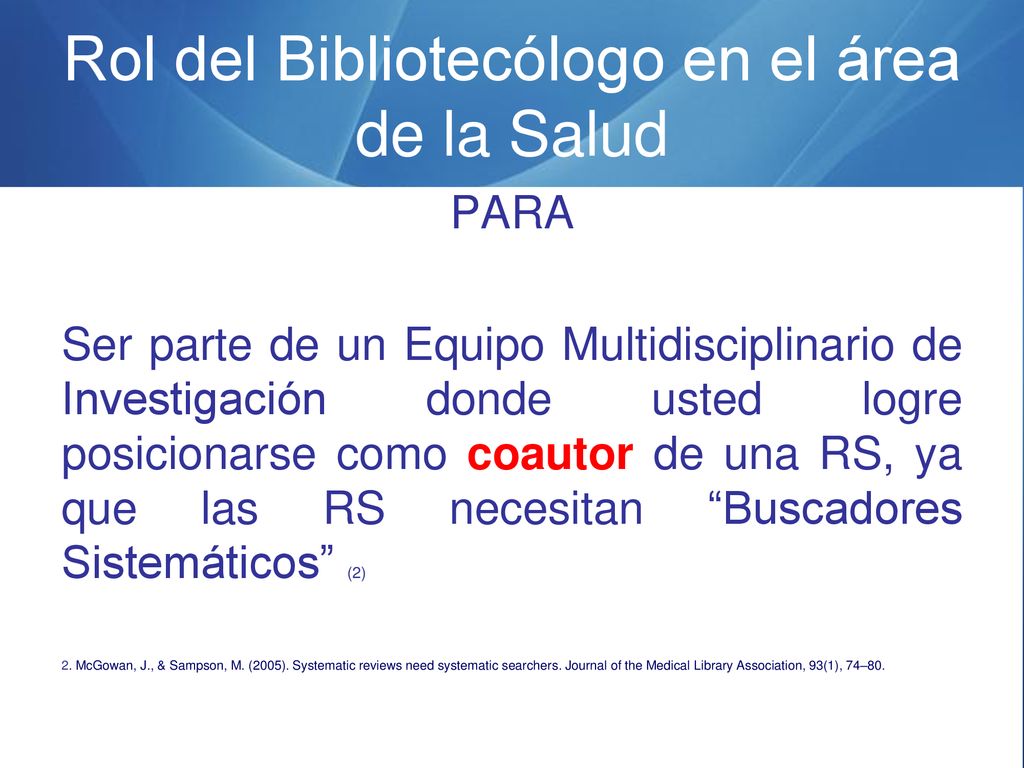 Rol del Bibliotecólogo en el área de la Salud

PARA

Ser parte de un Equipo Multidisciplinario de Investigación donde usted logre posicionarse como coautor de una RS, ya que las RS necesitan “Buscadores Sistemáticos” (2)

2. McGowan, J., & Sampson, M. (2005). Systematic reviews need systematic searchers. Journal of the Medical Library Association, 93(1), 74–80.